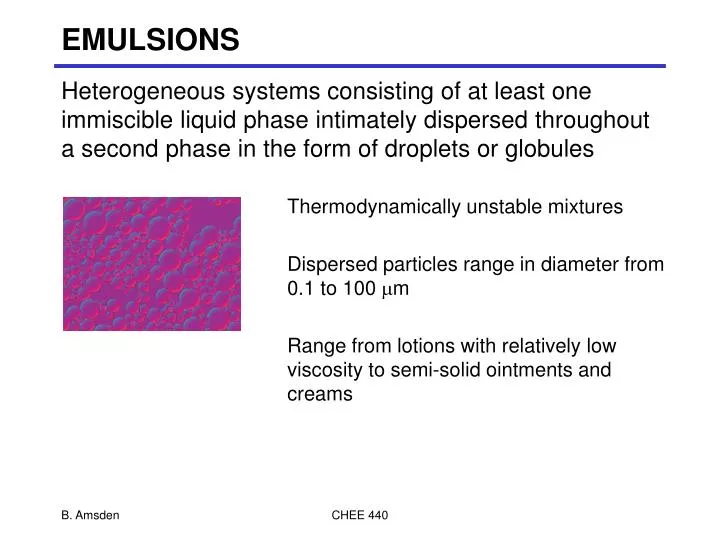 EMULSIONS

Heterogeneous systems consisting of at least one immiscible liquid phase intimately dispersed throughout a second phase in the form of droplets or globules

Thermodynamically unstable mixtures

Dispersed particles range in diameter from 0.1 to 100 $\mu$m

Range from lotions with relatively low viscosity to semi-solid ointments and creams

B. Amsden

CHEE 440